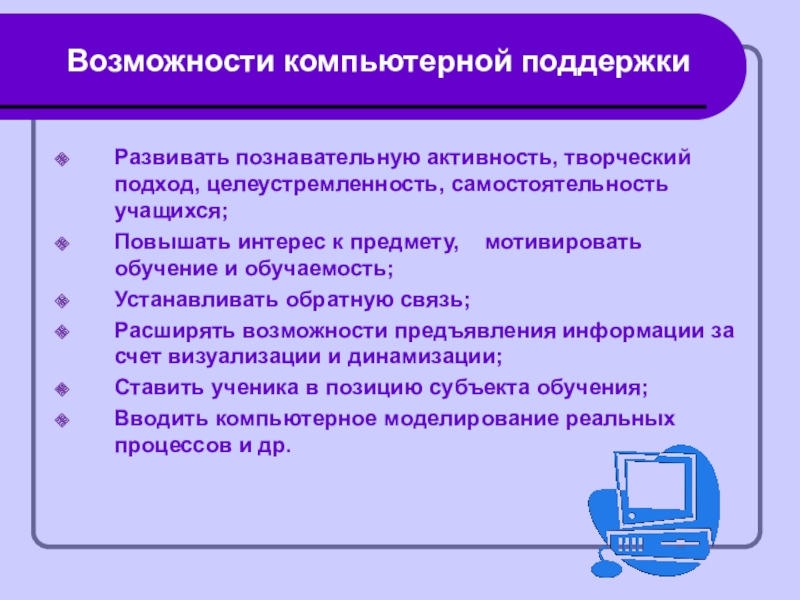 Возможности компьютерной поддержки

Развивать познавательную активность, творческий подход, целеустремленность, самостоятельность учащихся;

Повышать интерес к предмету, мотивировать обучение и обучаемость;

Устанавливать обратную связь;

Расширять возможности предъявления информации за счет визуализации и динамизации;

Ставить ученика в позицию субъекта обучения;

Вводить компьютерное моделирование реальных процессов и др.